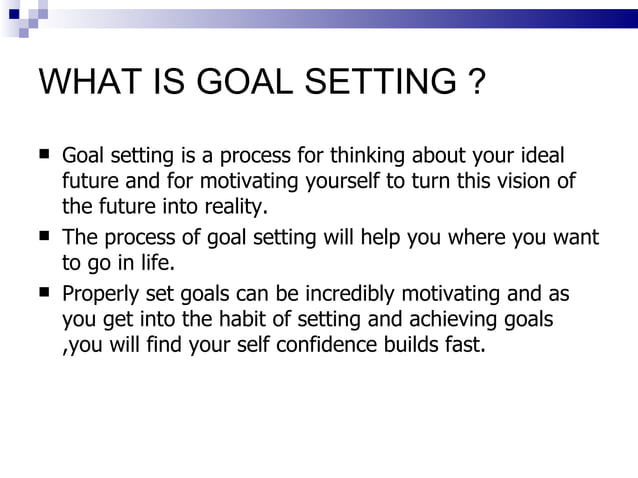 WHAT IS GOAL SETTING ?

■ Goal setting is a process for thinking about your ideal future and for motivating yourself to turn this vision of the future into reality.

■ The process of goal setting will help you where you want to go in life.

■ Properly set goals can be incredibly motivating and as you get into the habit of setting and achieving goals ,you will find your self confidence builds fast.